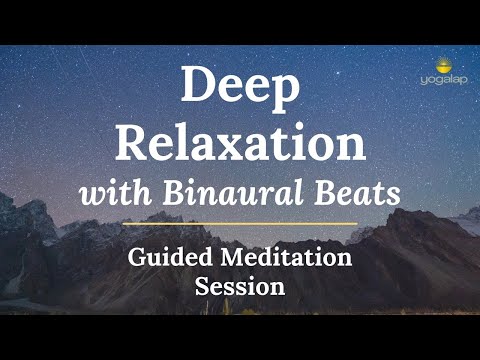 yogalap

Deep Relaxation with Binaural Beats

Guided Meditation Session